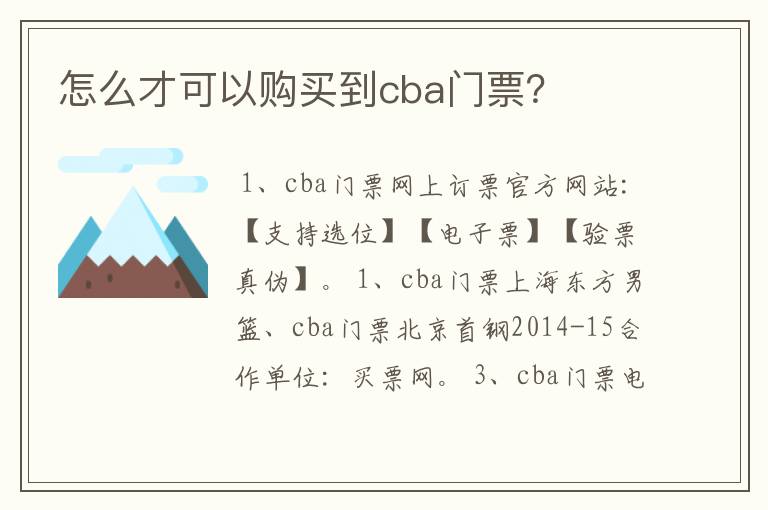 怎么才可以购买到cba门票?

1、cba门票网上订票官方网站:【支持选位】【电子票】【验票真伪】。1、cba门票上海东方男篮、cba门票北京首钢2014-15合作单位:买票网。3、cba门票电